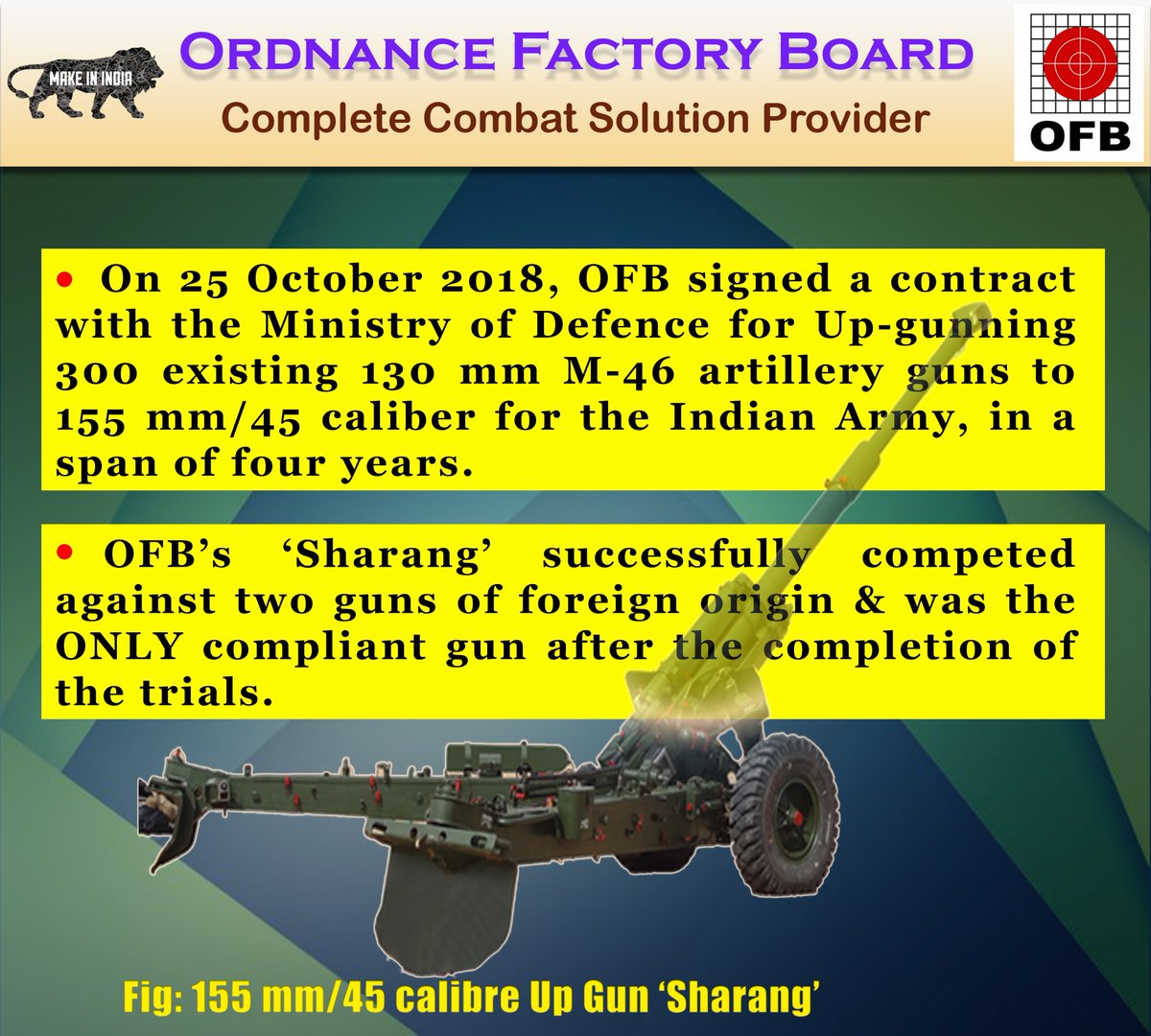 MAKE IN INDIA

ORDNANCE FACTORY BOARD

Complete Combat Solution Provider

OFB

• On 25 October 2018, OFB signed a contract with the Ministry of Defence for Up-gunning 300 existing 130 mm M-46 artillery guns to 155 mm/45 caliber for the Indian Army, in a span of four years.

• OFB's 'Sharang' successfully competed against two guns of foreign origin & was the ONLY compliant gun after the completion of the trials.

Fig: 155 mm/45 calibre Up Gun 'Sharang'